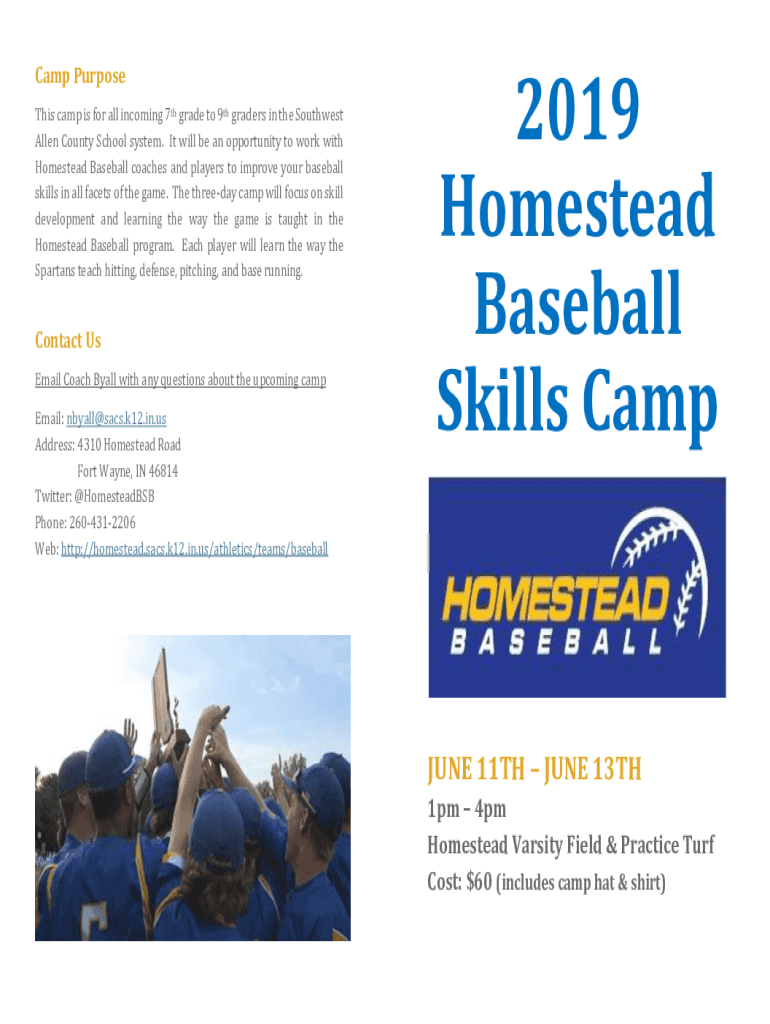 Camp Purpose

This camp is for all incoming 7th grade to 9th graders in the Southwest Allen County School system. It will be an opportunity to work with Homestead Baseball coaches and players to improve your baseball skills in all facets of the game. The three-day camp will focus on skill development and learning the way the game is taught in the Homestead Baseball program. Each player will learn the way the Spartans teach hitting, defense, pitching, and base running.

Contact Us

Email Coach Byall with any questions about the upcoming camp

Email: nbyall@sacs.k12.in.us
Address: 4310 Homestead Road
Fort Wayne, IN 46814
Twitter: @HomesteadBSB
Phone: 260-431-2206
Web: http://homestead.sacs.k12.in.us/athletics/teams/baseball

2019 Homestead Baseball Skills Camp

HOMESTEAD BASEBALL

JUNE 11TH – JUNE 13TH
1pm – 4pm
Homestead Varsity Field & Practice Turf
Cost: $60 (includes camp hat & shirt)